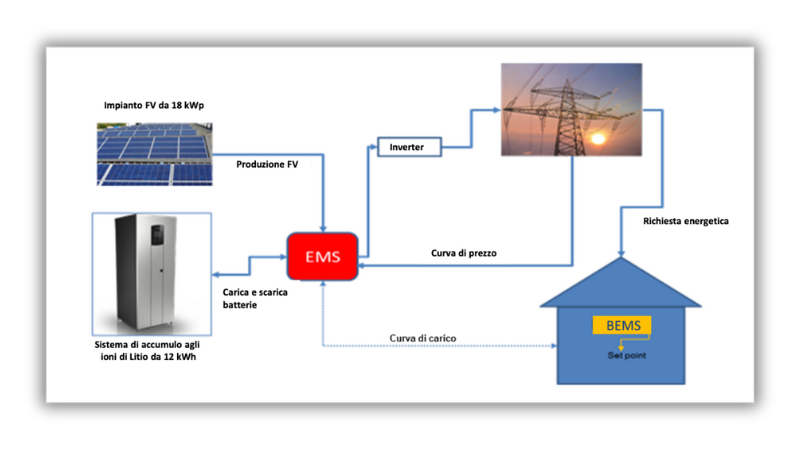 Impianto FV da 18 kWp

Produzione FV

Inverter

Richiesta energetica

EMS

Curva di prezzo

Carica e scarica batterie

Sistema di accumulo agli ioni di Litio da 12 kWh

Curva di carico

BEMS

Set point